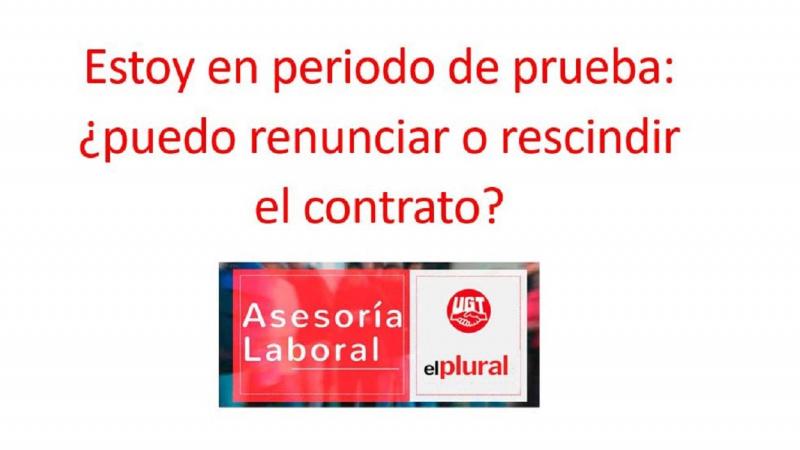 Estoy en periodo de prueba: ¿puedo renunciar o rescindir el contrato?

Asesoría Laboral

UGT

elplural